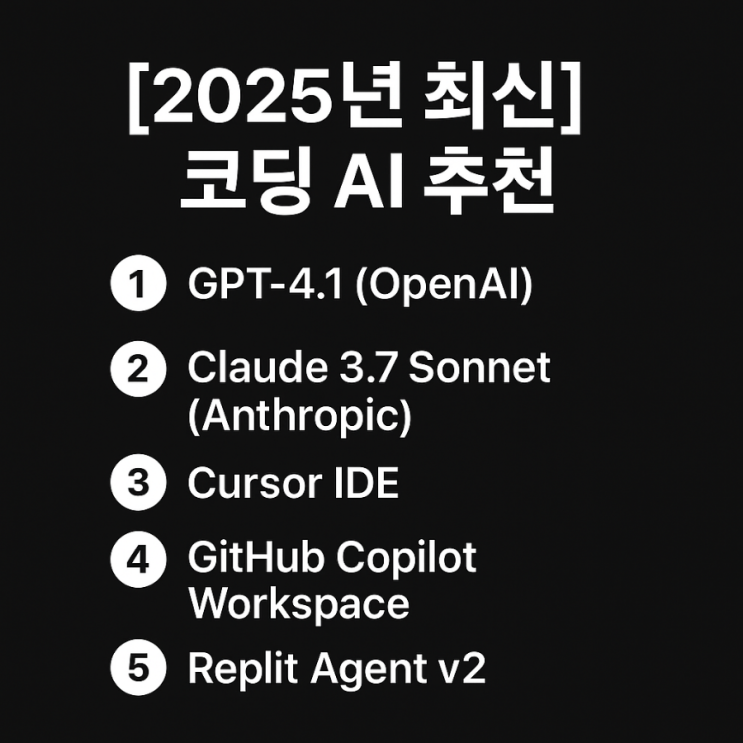 [2025년 최신]
코딩 AI 추천

1 GPT-4.1 (OpenAI)

2 Claude 3.7 Sonnet (Anthropic)

3 Cursor IDE

4 GitHub Copilot Workspace

5 Replit Agent v2